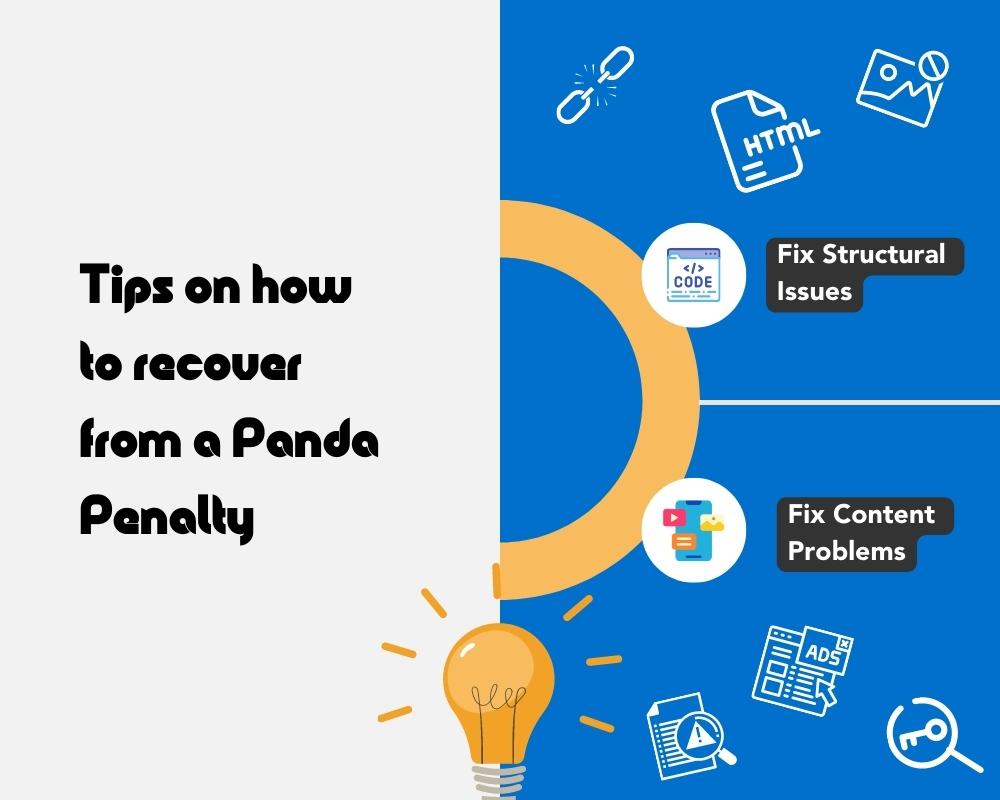 Tips on how to recover from a Panda Penalty

HTML

</> CODE

Fix Structural Issues

Fix Content Problems

ADS